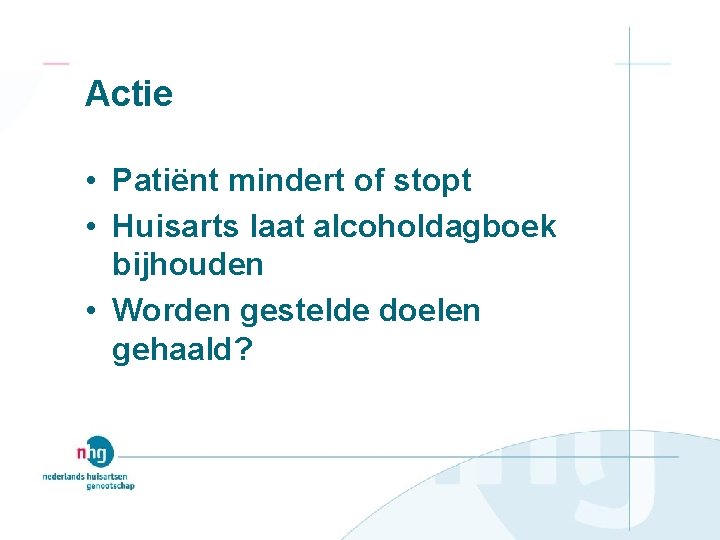 Actie

• Patiënt mindert of stopt
• Huisarts laat alcoholdagboek bijhouden
• Worden gestelde doelen gehaald?

nhg
nederlands huisartsen genootschap